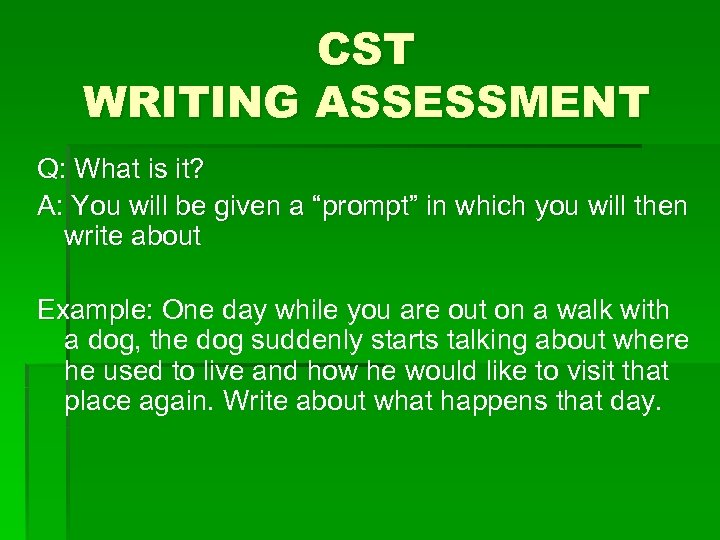 CST
WRITING ASSESSMENT

Q: What is it?

A: You will be given a “prompt” in which you will then write about

Example: One day while you are out on a walk with a dog, the dog suddenly starts talking about where he used to live and how he would like to visit that place again. Write about what happens that day.